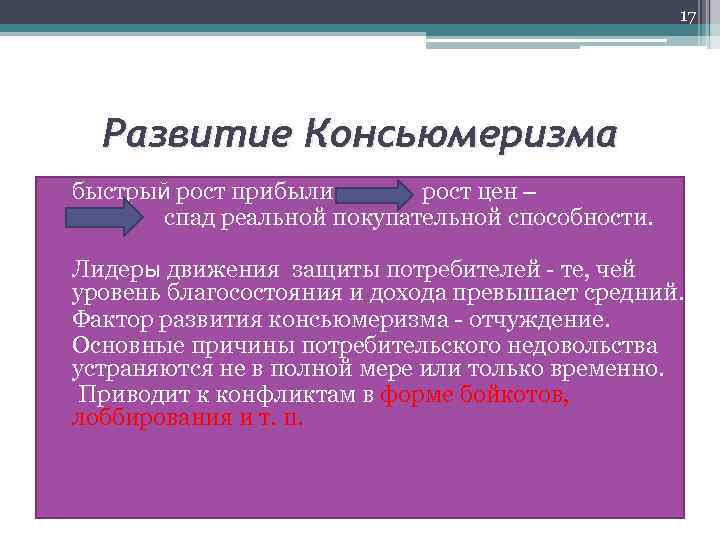 17

Развитие Консьюмеризма

быстрый рост прибыли рост цен – спад реальной покупательной способности.

Лидеры движения защиты потребителей - те, чей уровень благосостояния и дохода превышает средний.
Фактор развития консьюмеризма - отчуждение.
Основные причины потребительского недовольства устраняются не в полной мере или только временно.
Приводит к конфликтам в форме бойкотов, лоббирования и т. п.